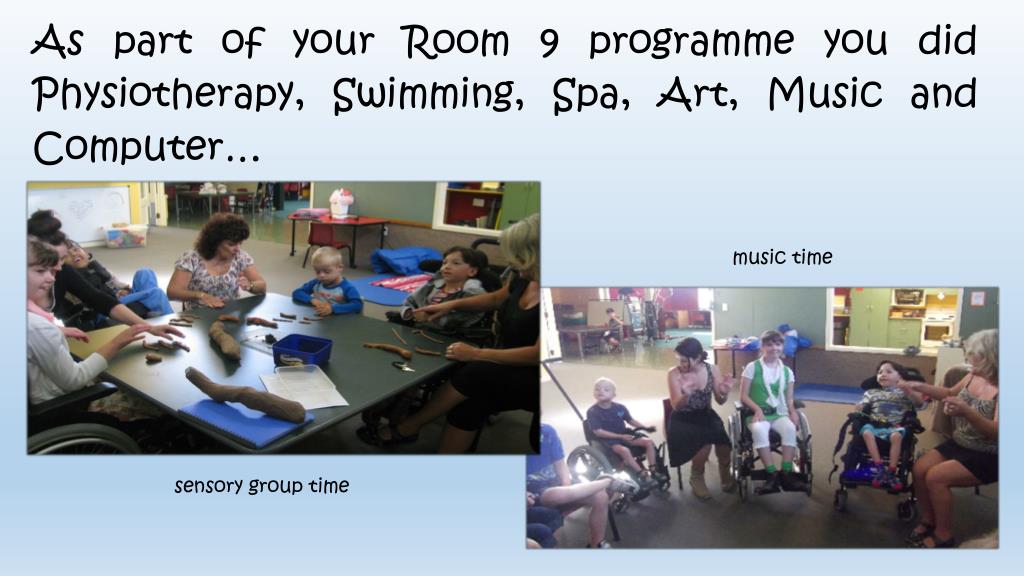 As part of your Room 9 programme you did Physiotherapy, Swimming, Spa, Art, Music and Computer…

music time

sensory group time